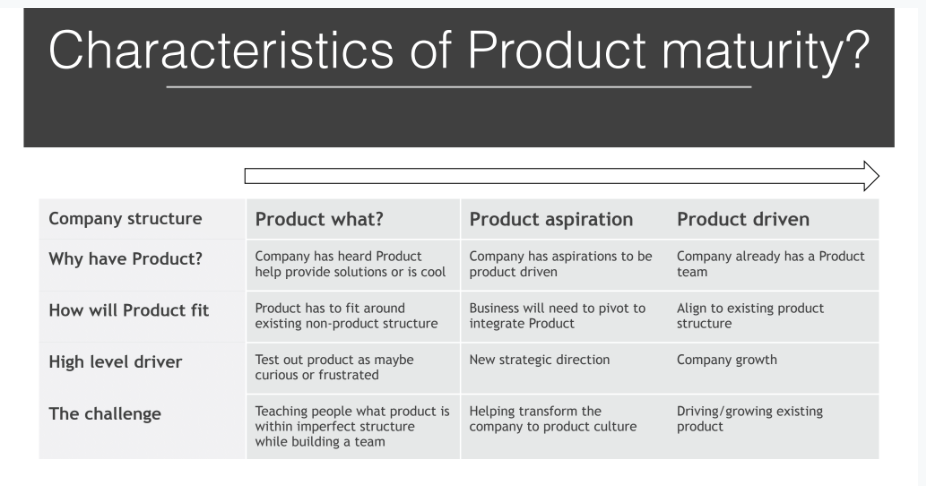 Characteristics of Product maturity?

| Company structure | Product what? | Product aspiration | Product driven |
|---|---|---|---|
| Why have Product? | Company has heard Product help provide solutions or is cool | Company has aspirations to be product driven | Company already has a Product team |
| How will Product fit | Product has to fit around existing non-product structure | Business will need to pivot to integrate Product | Align to existing product structure |
| High level driver | Test out product as maybe curious or frustrated | New strategic direction | Company growth |
| The challenge | Teaching people what product is within imperfect structure while building a team | Helping transform the company to product culture | Driving/growing existing product |